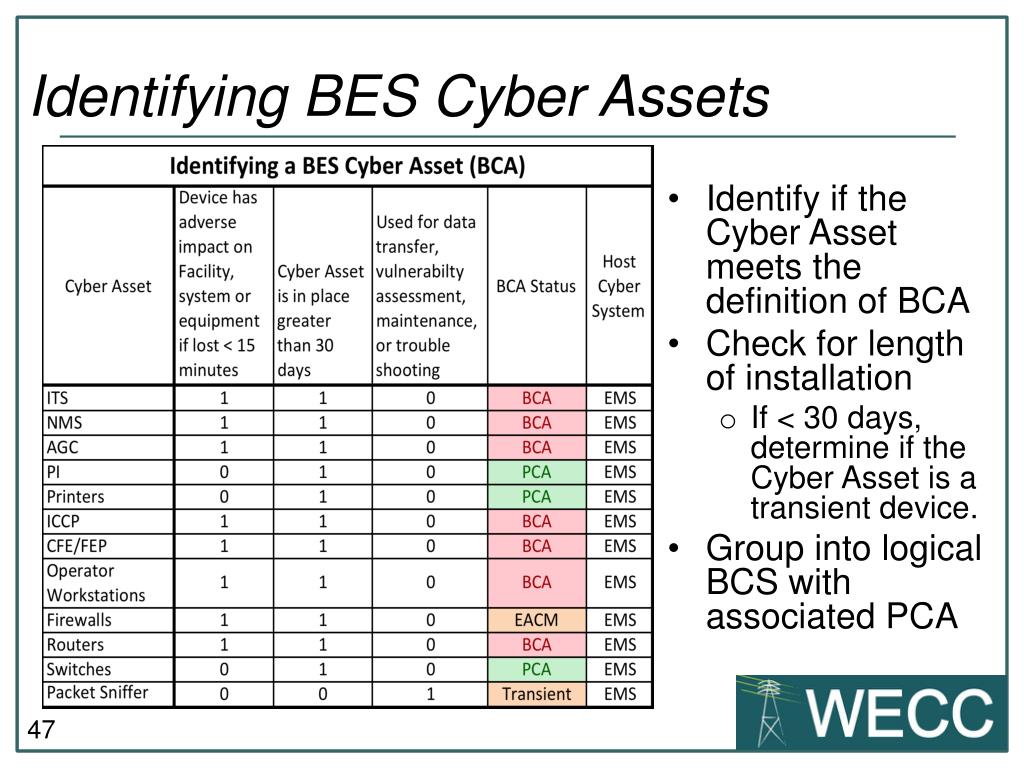 Identifying BES Cyber Assets

Identifying a BES Cyber Asset (BCA)

| Cyber Asset | Device has adverse impact on Facility, system or equipment if lost < 15 minutes | Cyber Asset is in place greater than 30 days | Used for data transfer, vulnerabilty assessment, maintenance, or trouble shooting | BCA Status | Host Cyber System |
|---|---|---|---|---|---|
| ITS | 1 | 1 | 0 | BCA | EMS |
| NMS | 1 | 1 | 0 | BCA | EMS |
| AGC | 1 | 1 | 0 | BCA | EMS |
| PI | 0 | 1 | 0 | PCA | EMS |
| Printers | 0 | 1 | 0 | PCA | EMS |
| ICCP | 1 | 1 | 0 | BCA | EMS |
| CFE/FEP | 1 | 1 | 0 | BCA | EMS |
| Operator Workstations | 1 | 1 | 0 | BCA | EMS |
| Firewalls | 1 | 1 | 0 | EACM | EMS |
| Routers | 1 | 1 | 0 | BCA | EMS |
| Switches | 0 | 1 | 0 | PCA | EMS |
| Packet Sniffer | 0 | 0 | 1 | Transient | EMS |

• Identify if the Cyber Asset meets the definition of BCA
• Check for length of installation
 o If < 30 days, determine if the Cyber Asset is a transient device.
• Group into logical BCS with associated PCA

47

WECC